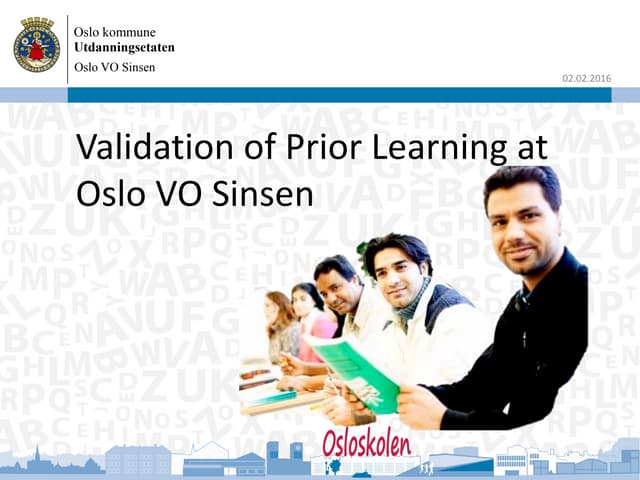 Oslo kommune
Utdanningsetaten
Oslo VO Sinsen

02.02.2016

Validation of Prior Learning at Oslo VO Sinsen

Osloskolen